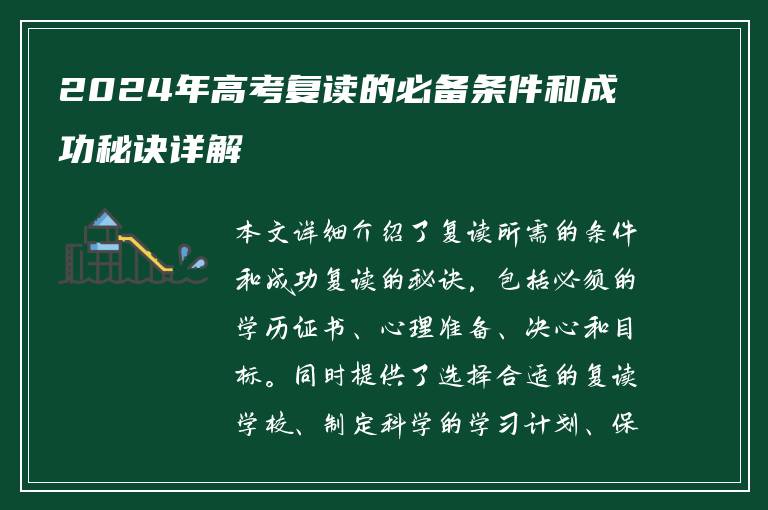 2024年高考复读的必备条件和成功秘诀详解

本文详细介绍了复读所需的条件和成功复读的秘诀，包括必须的学历证书、心理准备、决心和目标。同时提供了选择合适的复读学校、制定科学的学习计划、保